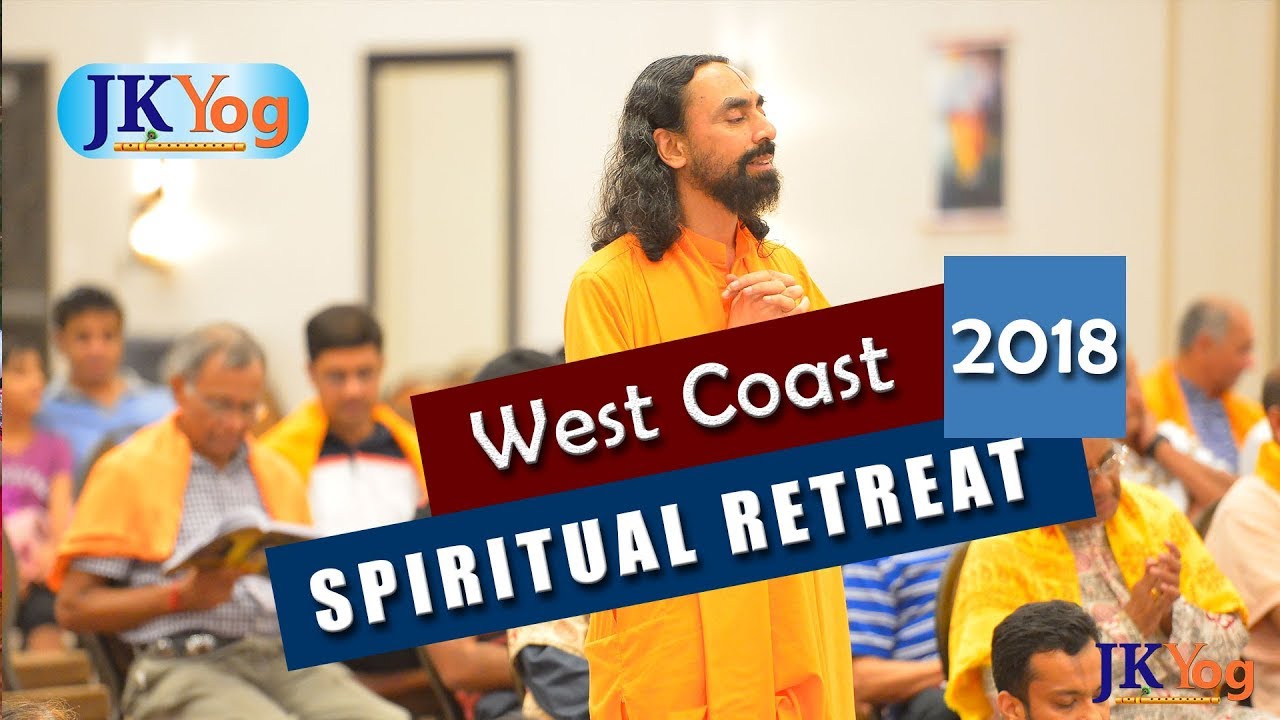 JKYog

West Coast

2018

SPIRITUAL RETREAT

JKYog